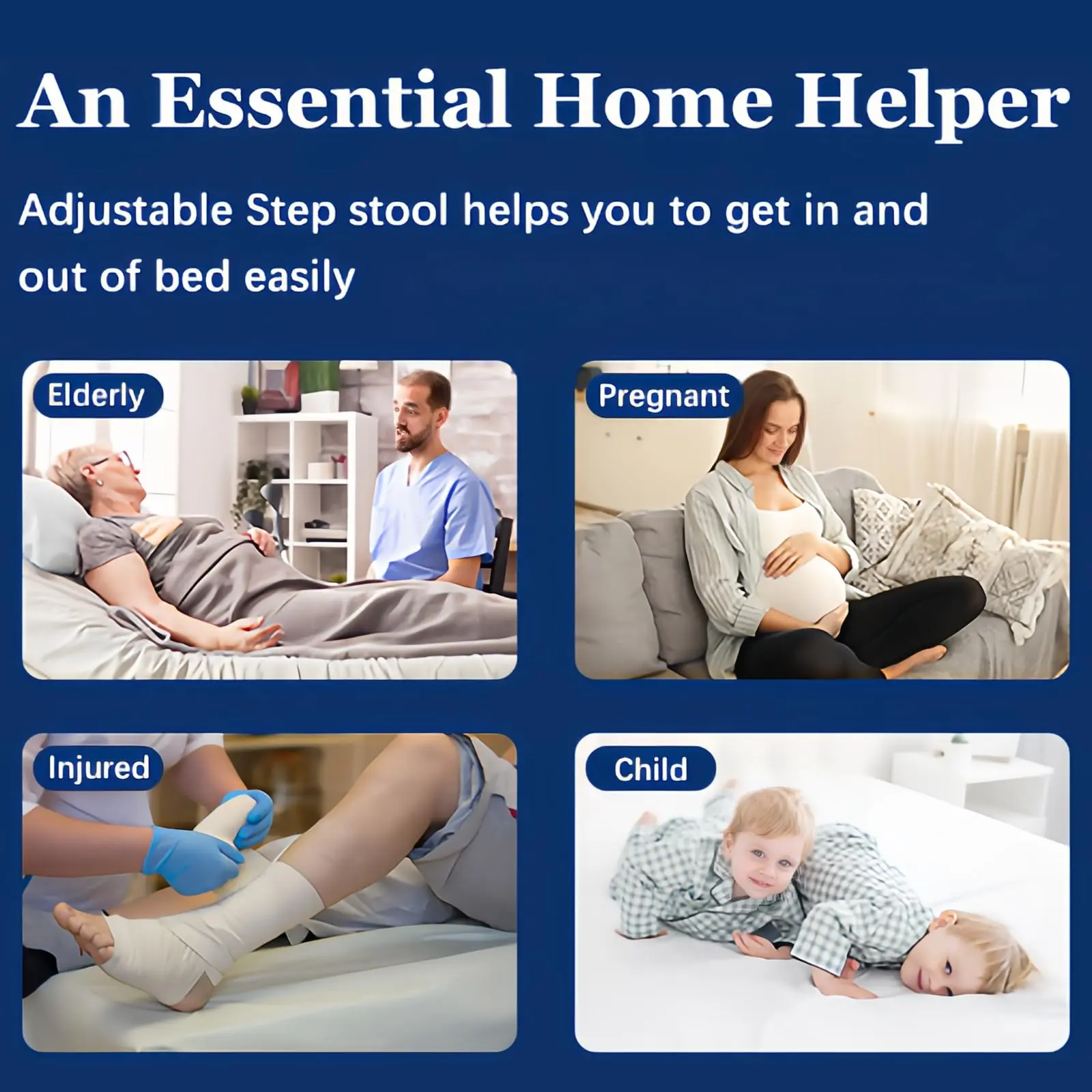 An Essential Home Helper

Adjustable Step stool helps you to get in and out of bed easily

Elderly

Pregnant

Injured

Child